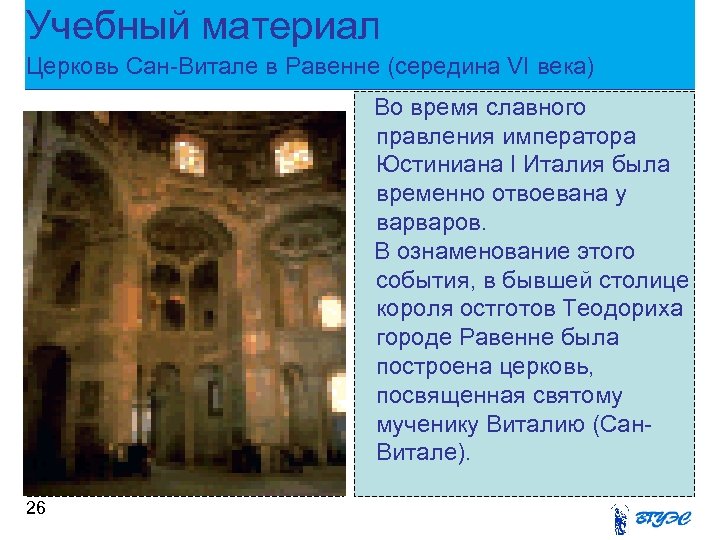 Учебный материал
Церковь Сан-Витале в Равенне (середина VI века)

Во время славного правления императора Юстиниана I Италия была временно отвоевана у варваров.
В ознаменование этого события, в бывшей столице короля остготов Теодориха городе Равенне была построена церковь, посвященная святому мученику Виталию (Сан-Витале).

26

ВГУЭС